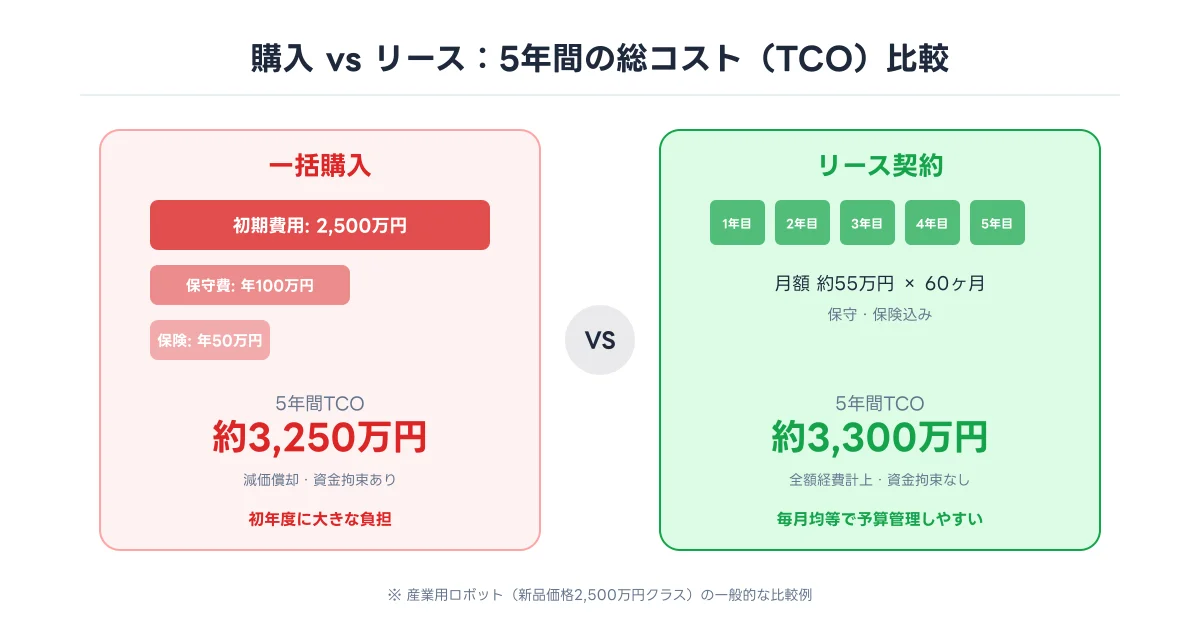 購入 vs リース：5年間の総コスト（TCO）比較

一括購入

初期費用: 2,500万円

保守費: 年100万円

保険: 年50万円

5年間TCO
約3,250万円
減価償却・資金拘束あり

初年度に大きな負担

VS

リース契約

1年目 2年目 3年目 4年目 5年目

月額 約55万円 × 60ヶ月
保守・保険込み

5年間TCO
約3,300万円
全額経費計上・資金拘束なし

毎月均等で予算管理しやすい

※ 産業用ロボット（新品価格2,500万円クラス）の一般的な比較例